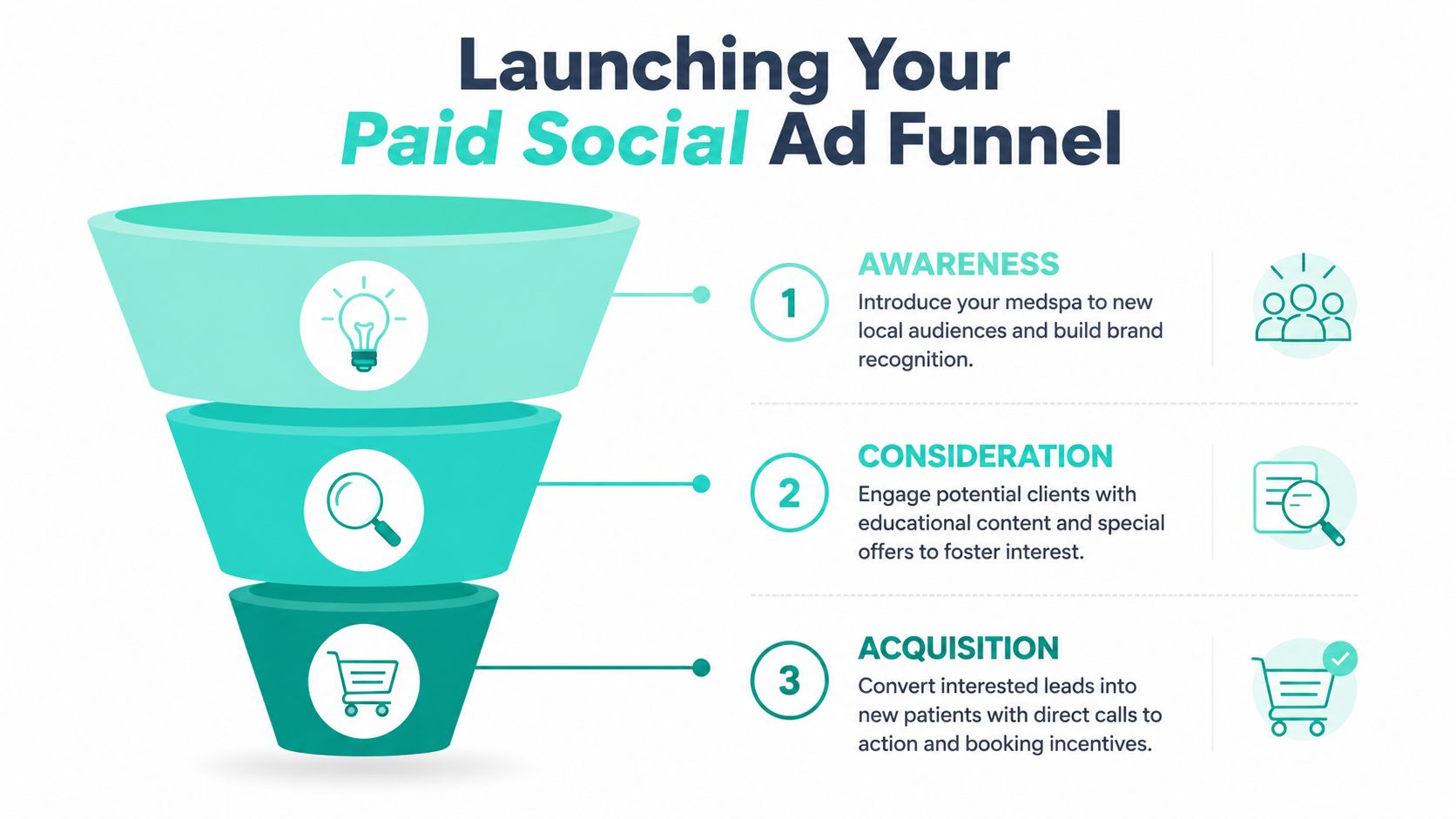 Launching Your Paid Social Ad Funnel

1
AWARENESS
Introduce your medspa to new local audiences and build brand recognition.

2
CONSIDERATION
Engage potential clients with educational content and special offers to foster interest.

3
ACQUISITION
Convert interested leads into new patients with direct calls to action and booking incentives.